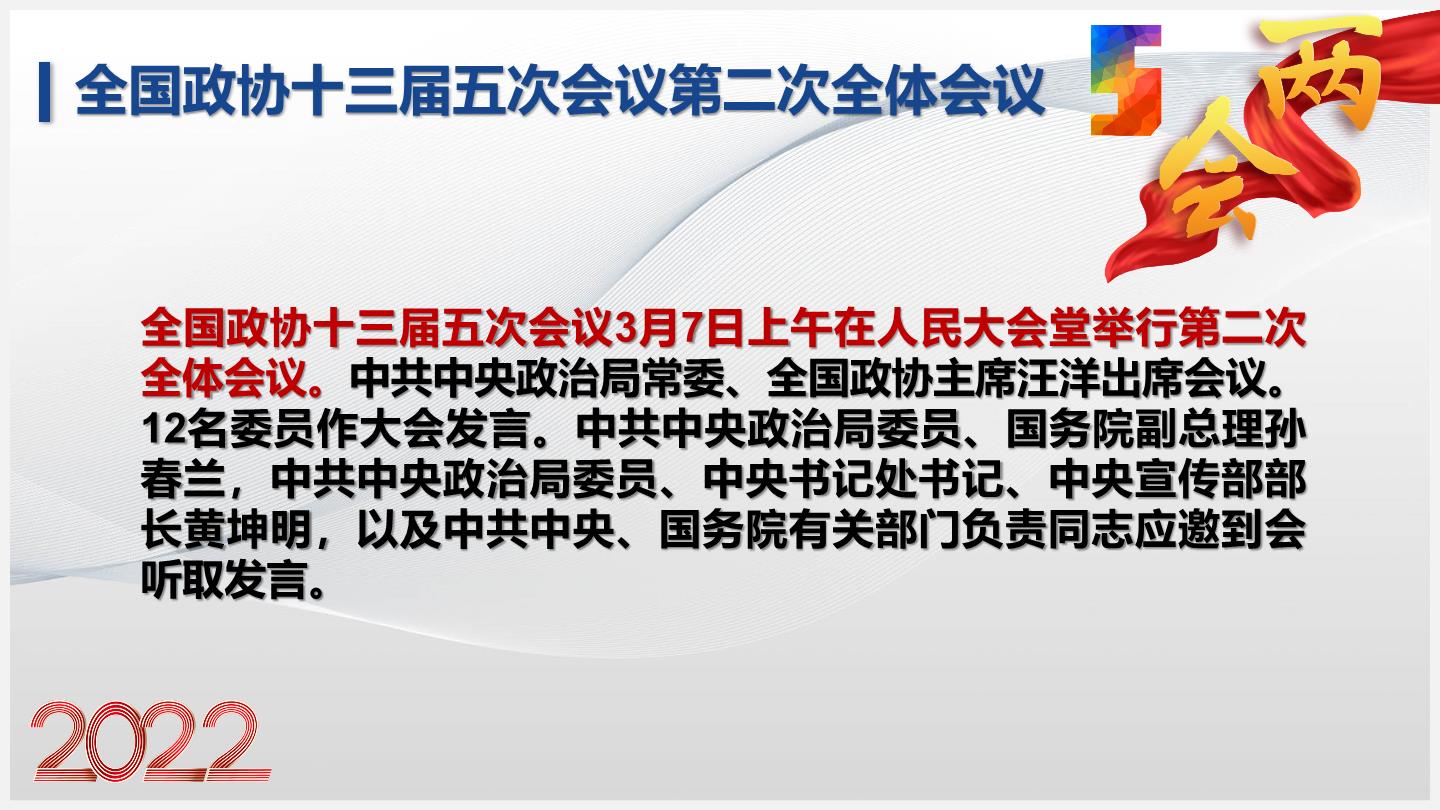 全国政协十三届五次会议第二次全体会议

两会

全国政协十三届五次会议3月7日上午在人民大会堂举行第二次全体会议。中共中央政治局常委、全国政协主席汪洋出席会议。12名委员作大会发言。中共中央政治局委员、国务院副总理孙春兰，中共中央政治局委员、中央书记处书记、中央宣传部部长黄坤明，以及中共中央、国务院有关部门负责同志应邀到会听取发言。

2022